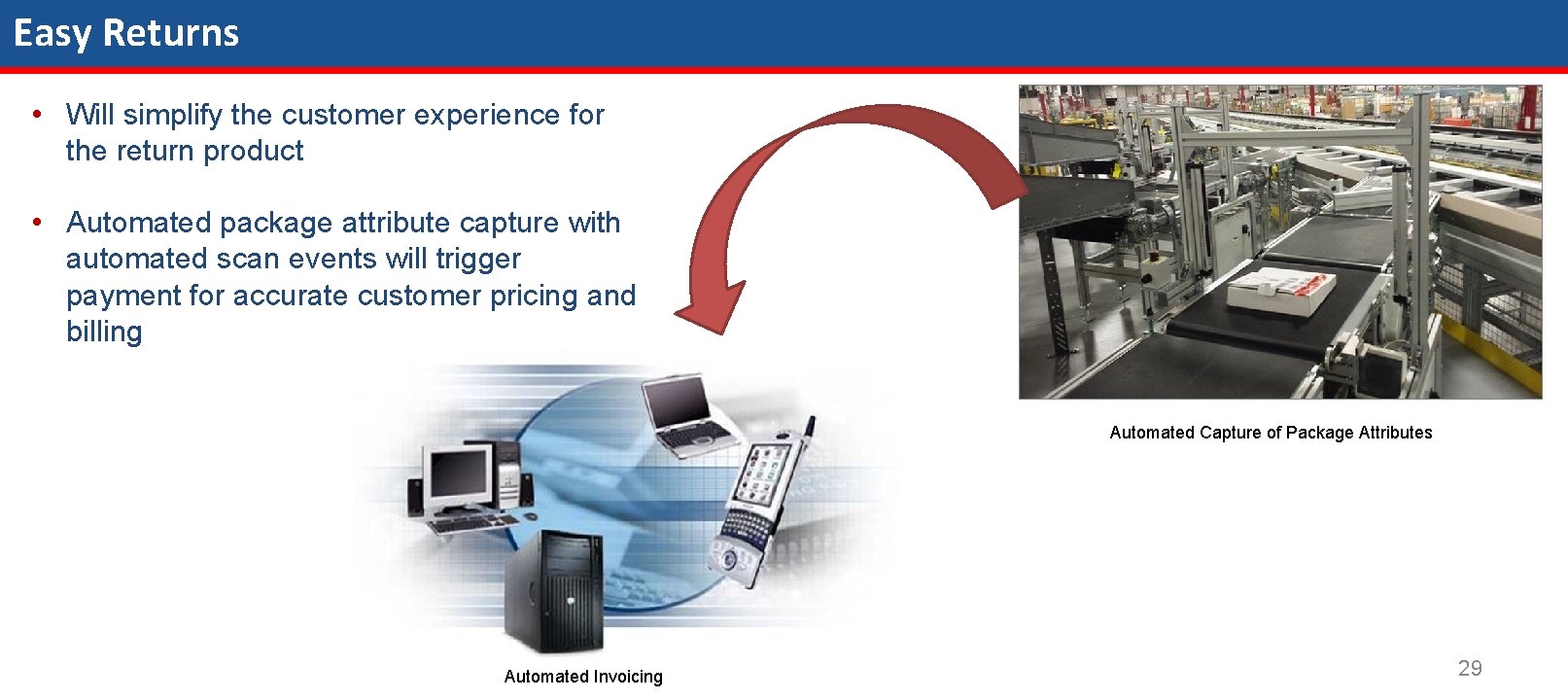 Easy Returns

• Will simplify the customer experience for the return product

• Automated package attribute capture with automated scan events will trigger payment for accurate customer pricing and billing

Automated Capture of Package Attributes

Automated Invoicing

29